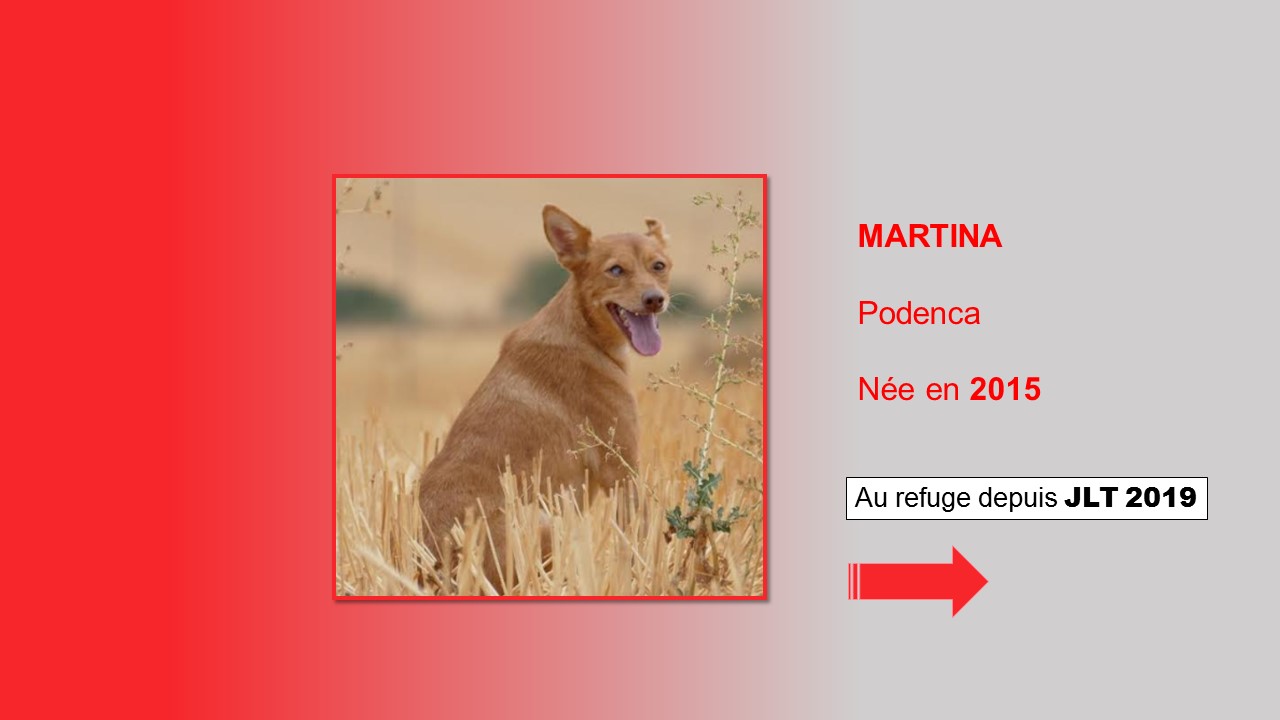 MARTINA

Podenca

Née en 2015

Au refuge depuis JLT 2019